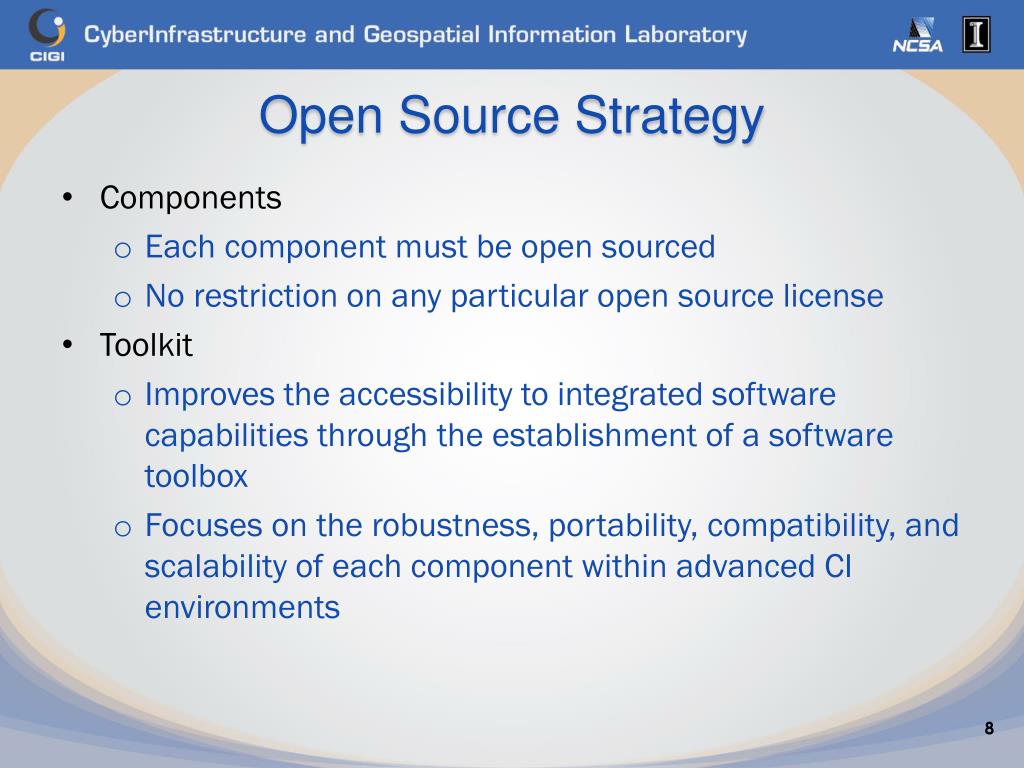 CIGI CyberInfrastructure and Geospatial Information Laboratory NCSA I

Open Source Strategy

• Components
 o Each component must be open sourced
 o No restriction on any particular open source license
• Toolkit
 o Improves the accessibility to integrated software capabilities through the establishment of a software toolbox
 o Focuses on the robustness, portability, compatibility, and scalability of each component within advanced CI environments

8